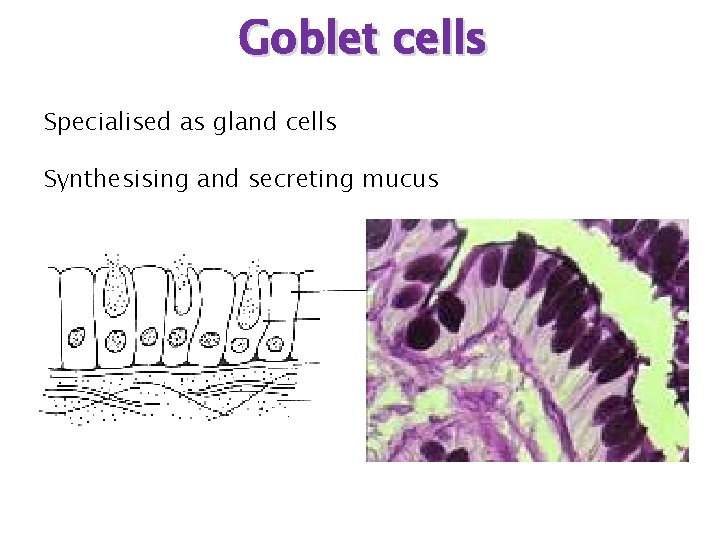 Goblet cells

Specialised as gland cells

Synthesising and secreting mucus